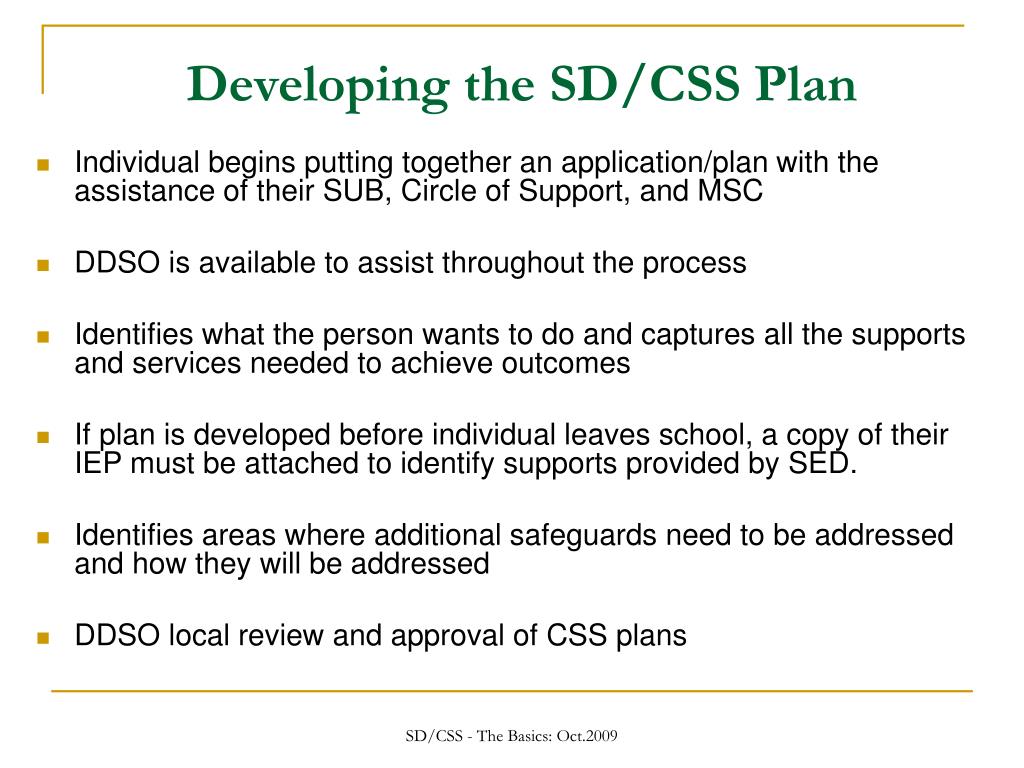 Developing the SD/CSS Plan

Individual begins putting together an application/plan with the assistance of their SUB, Circle of Support, and MSC

DDSO is available to assist throughout the process

Identifies what the person wants to do and captures all the supports and services needed to achieve outcomes

If plan is developed before individual leaves school, a copy of their IEP must be attached to identify supports provided by SED.

Identifies areas where additional safeguards need to be addressed and how they will be addressed

DDSO local review and approval of CSS plans

SD/CSS - The Basics: Oct.2009